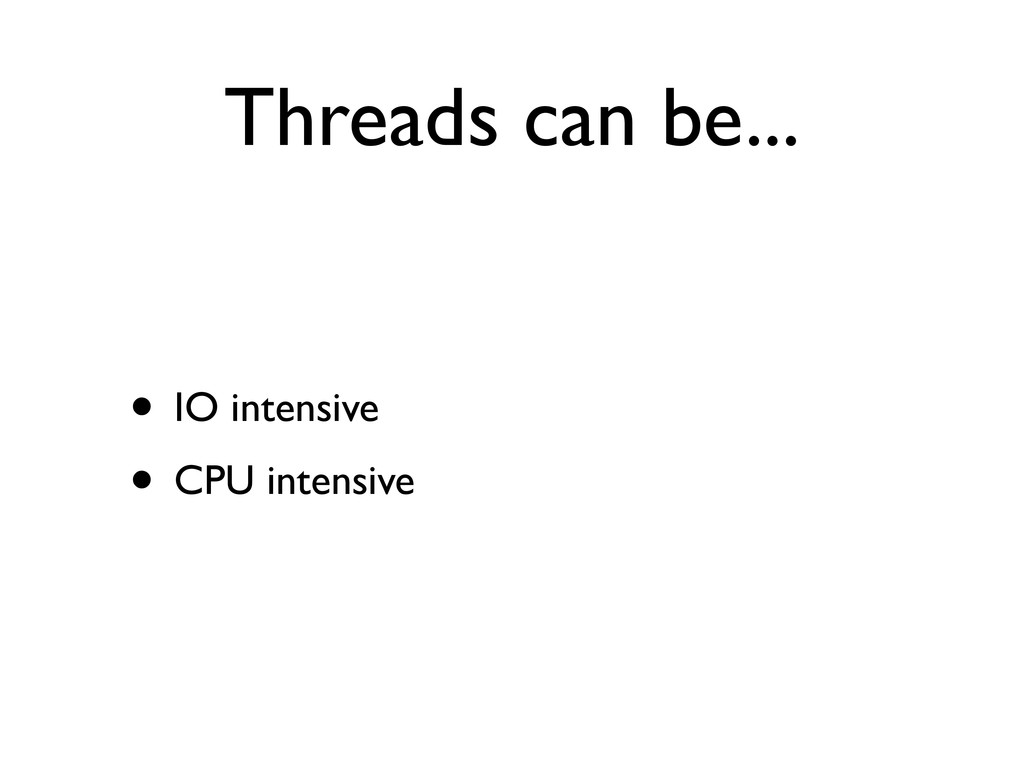 Threads can be...

• IO intensive
• CPU intensive